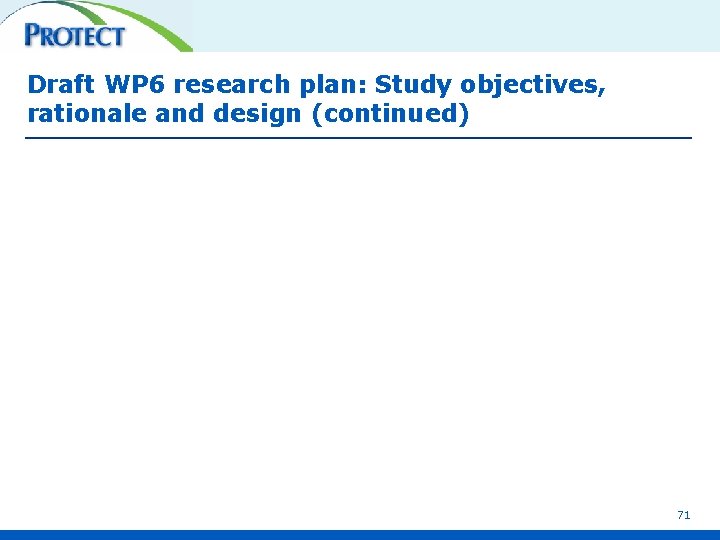 PROTECT

Draft WP6 research plan: Study objectives, rationale and design (continued)

71